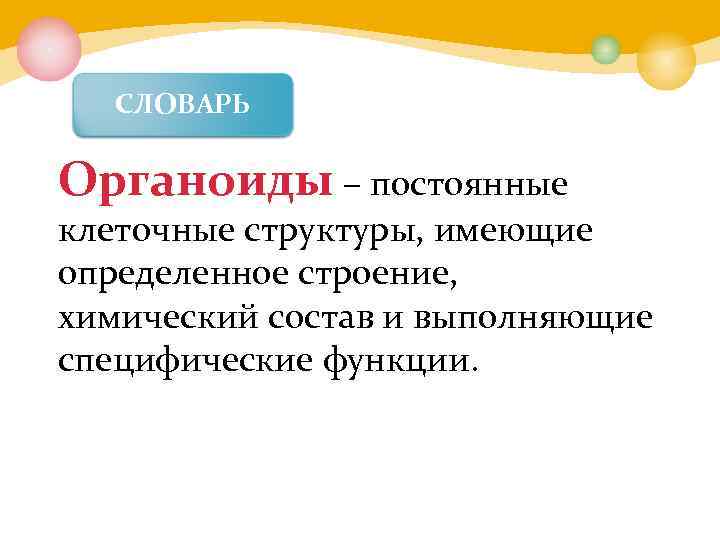 СЛОВАРЬ

Органоиды – постоянные клеточные структуры, имеющие определенное строение, химический состав и выполняющие специфические функции.